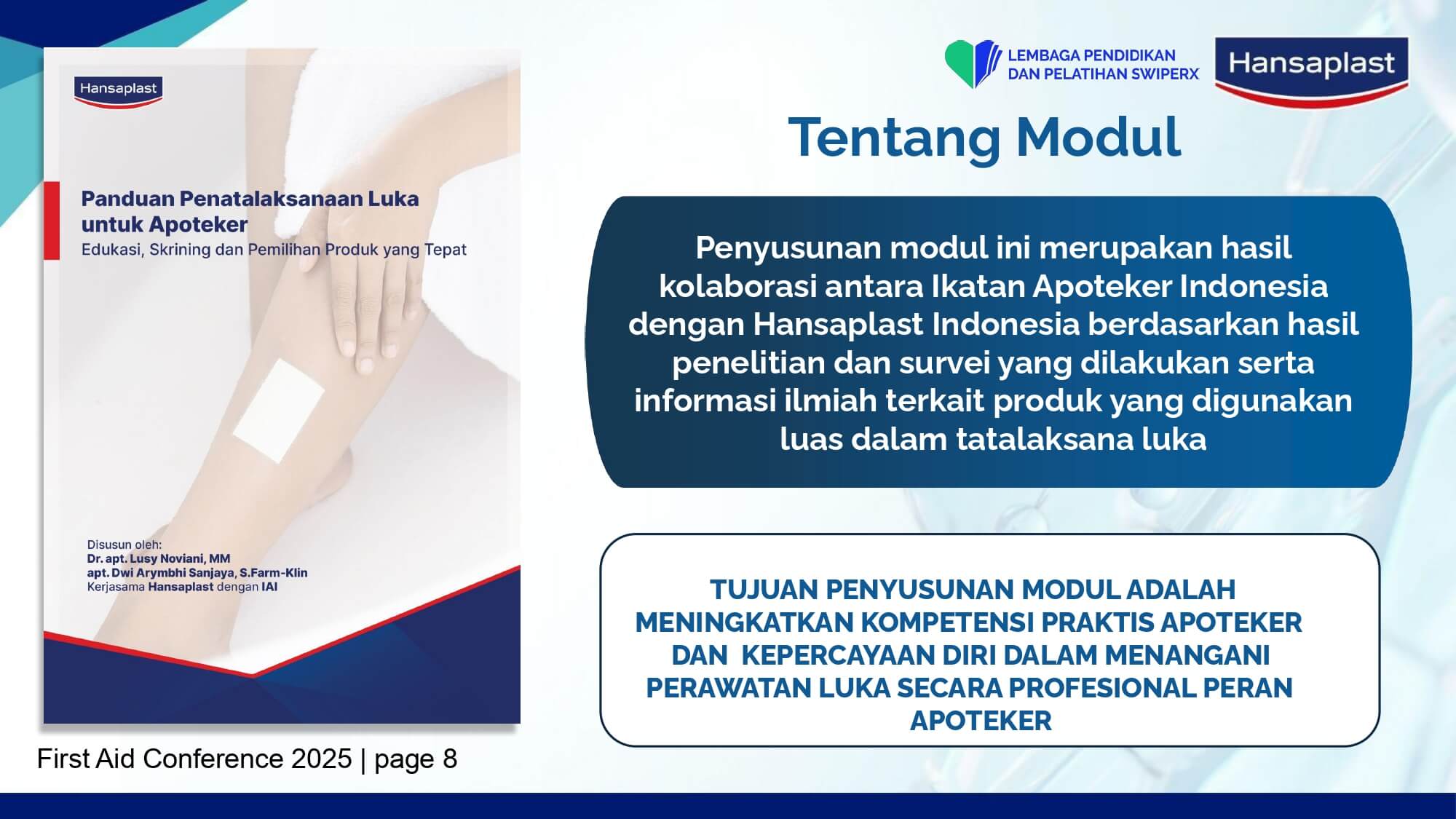 Hansaplast

Panduan Penatalaksanaan Luka untuk Apoteker

Edukasi, Skrining dan Pemilihan Produk yang Tepat

Disusun oleh:
Dr. apt. Lusy Noviani, MM
apt. Dwi Arymbhi Sanjaya, S.Farm-Klin
Kerjasama Hansaplast dengan IAI

First Aid Conference 2025 | page 8

LEMBAGA PENDIDIKAN DAN PELATIHAN SWIPERX

Hansaplast

Tentang Modul

Penyusunan modul ini merupakan hasil kolaborasi antara Ikatan Apoteker Indonesia dengan Hansaplast Indonesia berdasarkan hasil penelitian dan survei yang dilakukan serta informasi ilmiah terkait produk yang digunakan luas dalam tatalaksana luka

TUJUAN PENYUSUNAN MODUL ADALAH MENINGKATKAN KOMPETENSI PRAKTIS APOTEKER DAN KEPERCAYAAN DIRI DALAM MENANGANI PERAWATAN LUKA SECARA PROFESIONAL PERAN APOTEKER